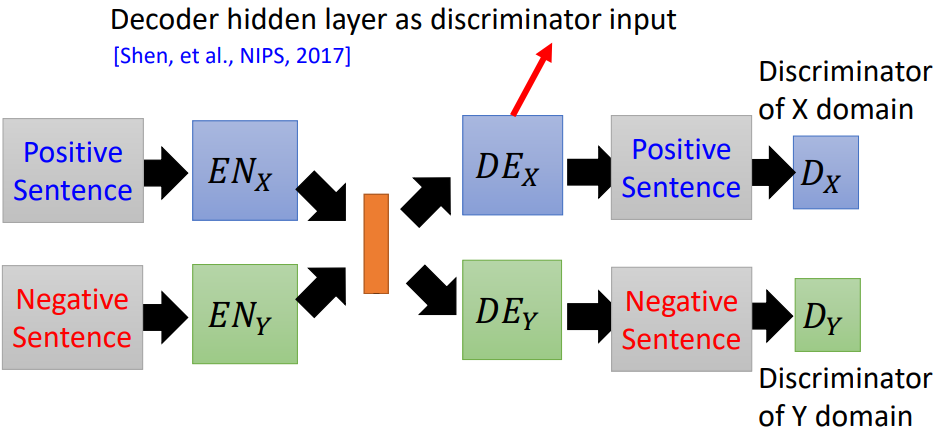 Decoder hidden layer as discriminator input
[Shen, et al., NIPS, 2017]

Discriminator of X domain

Positive Sentence

$EN_X$

$DE_X$

Positive Sentence

$D_X$

Negative Sentence

$EN_Y$

$DE_Y$

Negative Sentence

$D_Y$

Discriminator of Y domain